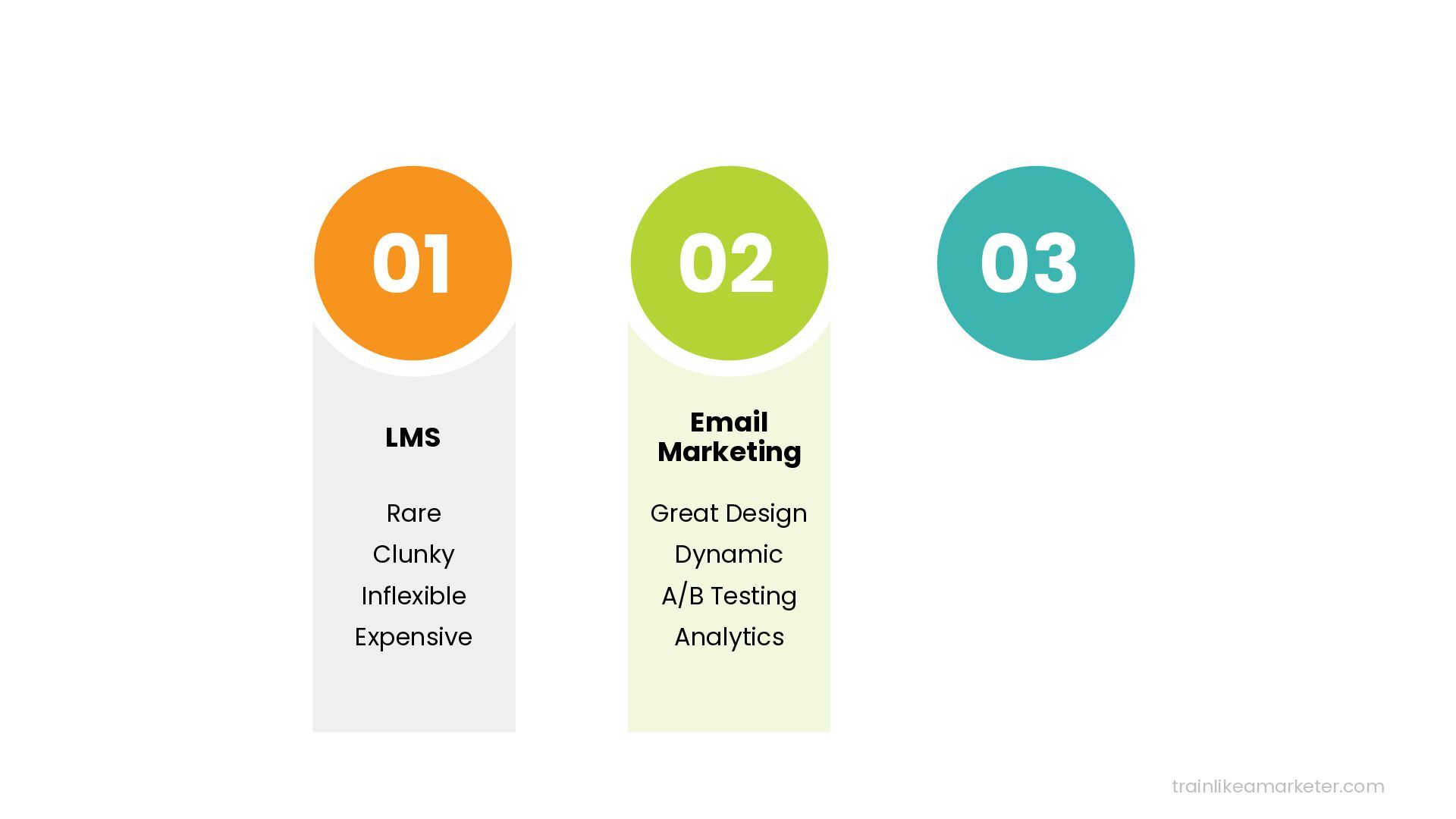 01

LMS

Rare
Clunky
Inflexible
Expensive

02

Email Marketing

Great Design
Dynamic
A/B Testing
Analytics

03

trainlikeamarketer.com